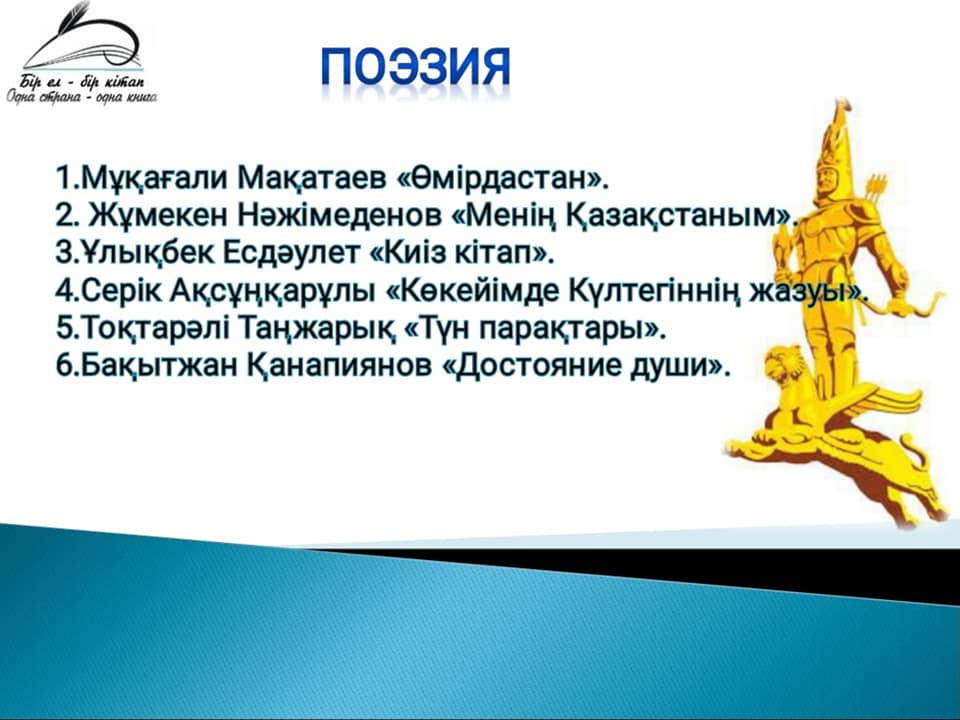 Бір ел - бір кітап
Одна страна - одна книга

ПОЭЗИЯ

1.Мұқағали Мақатаев «Өмірдастан».
2. Жұмекен Нәжімеденов «Менің Қазақстаным».
3.Ұлықбек Есдәулет «Киіз кітап».
4.Серік Ақсұңқарұлы «Көкейімде Күлтегіннің жазуы».
5.Тоқтарәлі Таңжарық «Түн парақтары».
6.Бақытжан Қанапиянов «Достояние души».